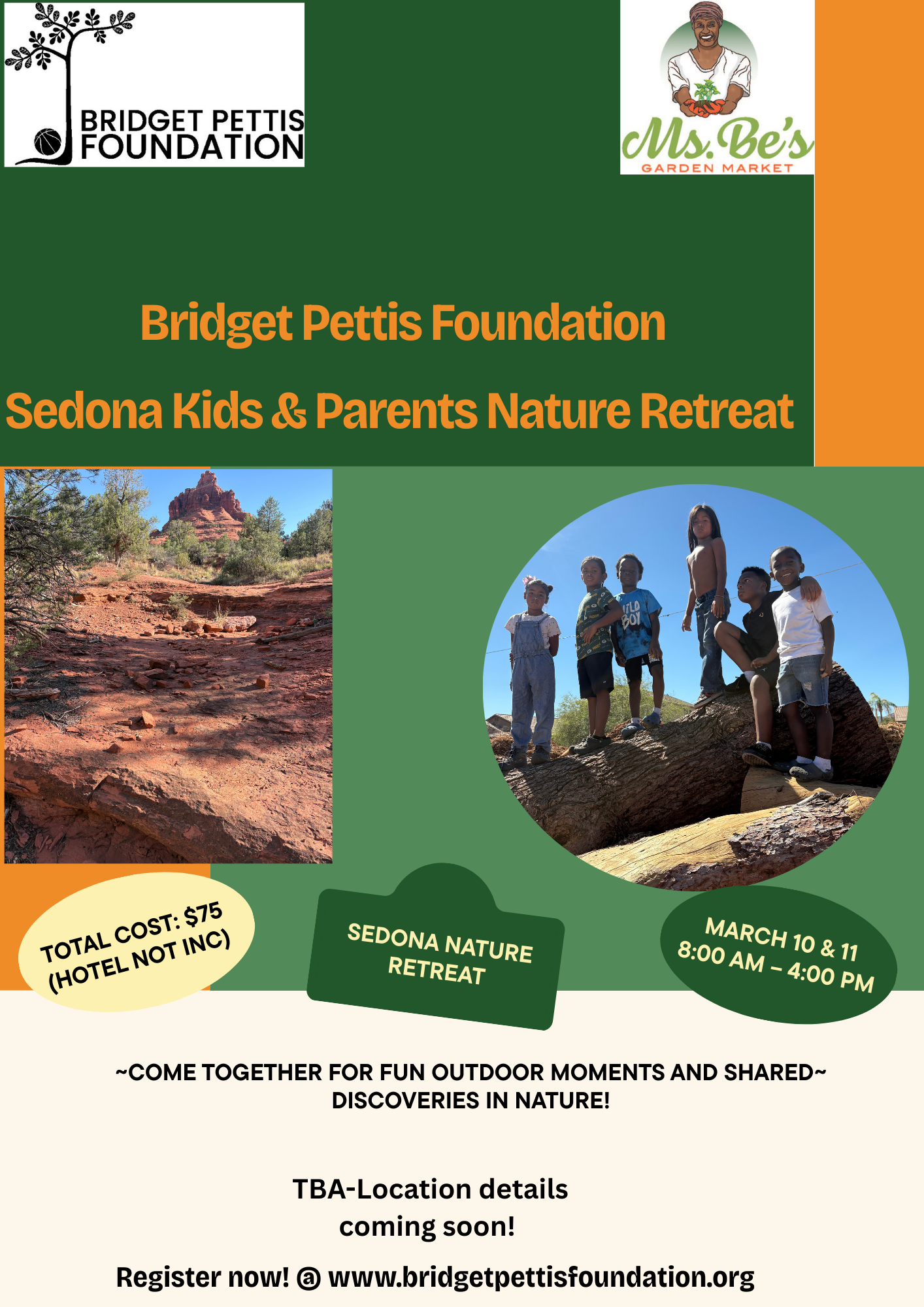 BRIDGET PETTIS FOUNDATION

Ms. Be's GARDEN MARKET

Bridget Pettis Foundation

Sedona Kids & Parents Nature Retreat

WILD BOY

TOTAL COST: $75 (HOTEL NOT INC)

SEDONA NATURE RETREAT

MARCH 10 & 11 8:00 AM – 4:00 PM

~COME TOGETHER FOR FUN OUTDOOR MOMENTS AND SHARED~ DISCOVERIES IN NATURE!

TBA-Location details coming soon!

Register now! @ www.bridgetpettisfoundation.org